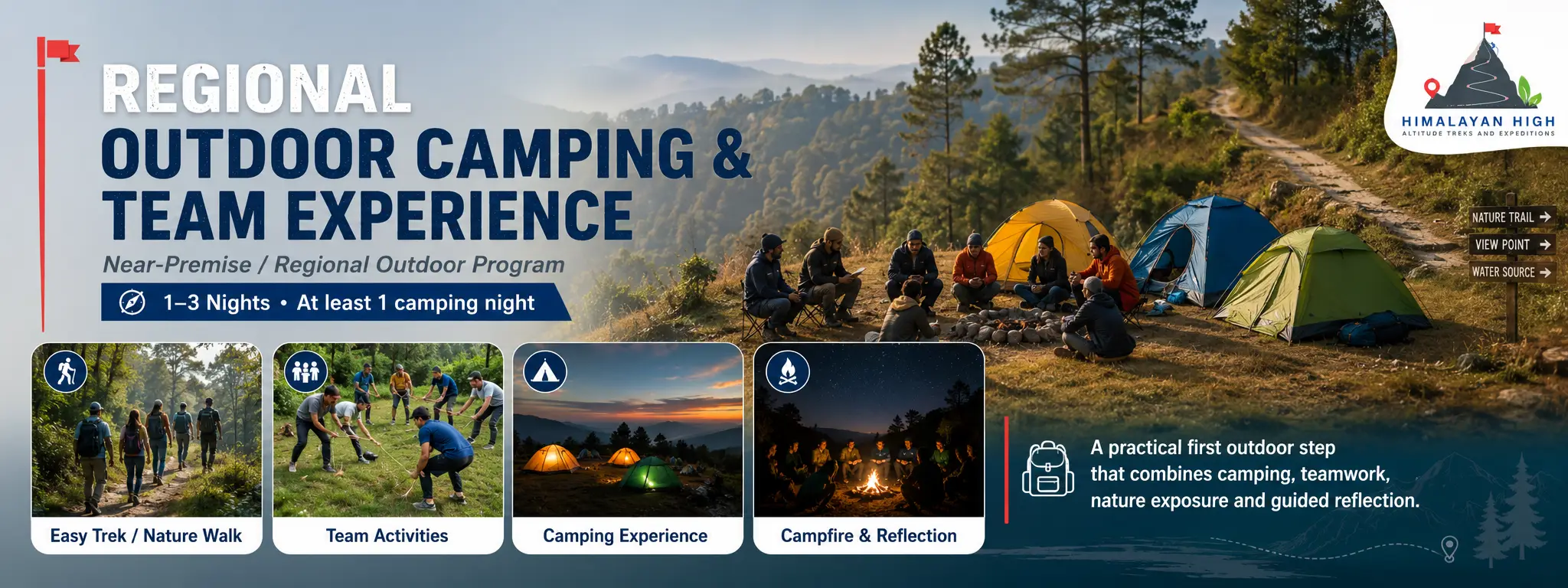 REGIONAL
OUTDOOR CAMPING & TEAM EXPERIENCE

Near-Premise / Regional Outdoor Program

1–3 Nights • At least 1 camping night

HIMALAYAN HIGH
ALTITUDE TREKS AND EXPEDITIONS

NATURE TRAIL →
VIEW POINT →
WATER SOURCE →

Easy Trek / Nature Walk

Team Activities

Camping Experience

Campfire & Reflection

A practical first outdoor step that combines camping, teamwork, nature exposure and guided reflection.